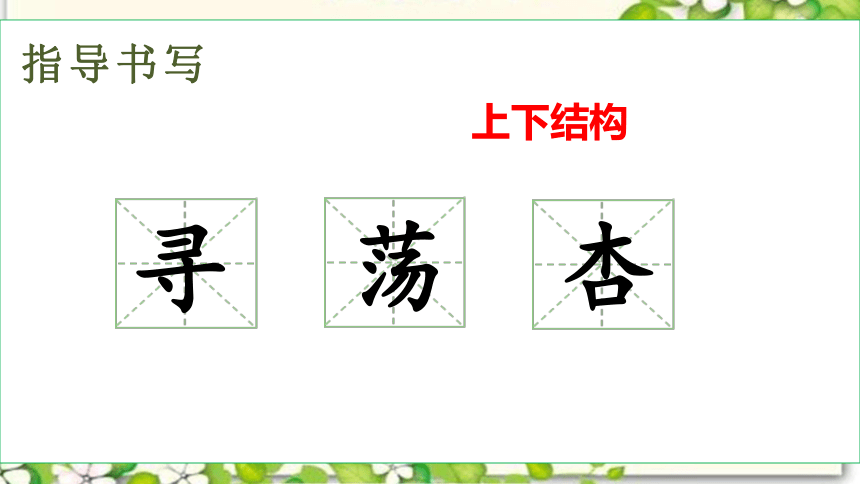 指导书写

上下结构

寻 荡 杏